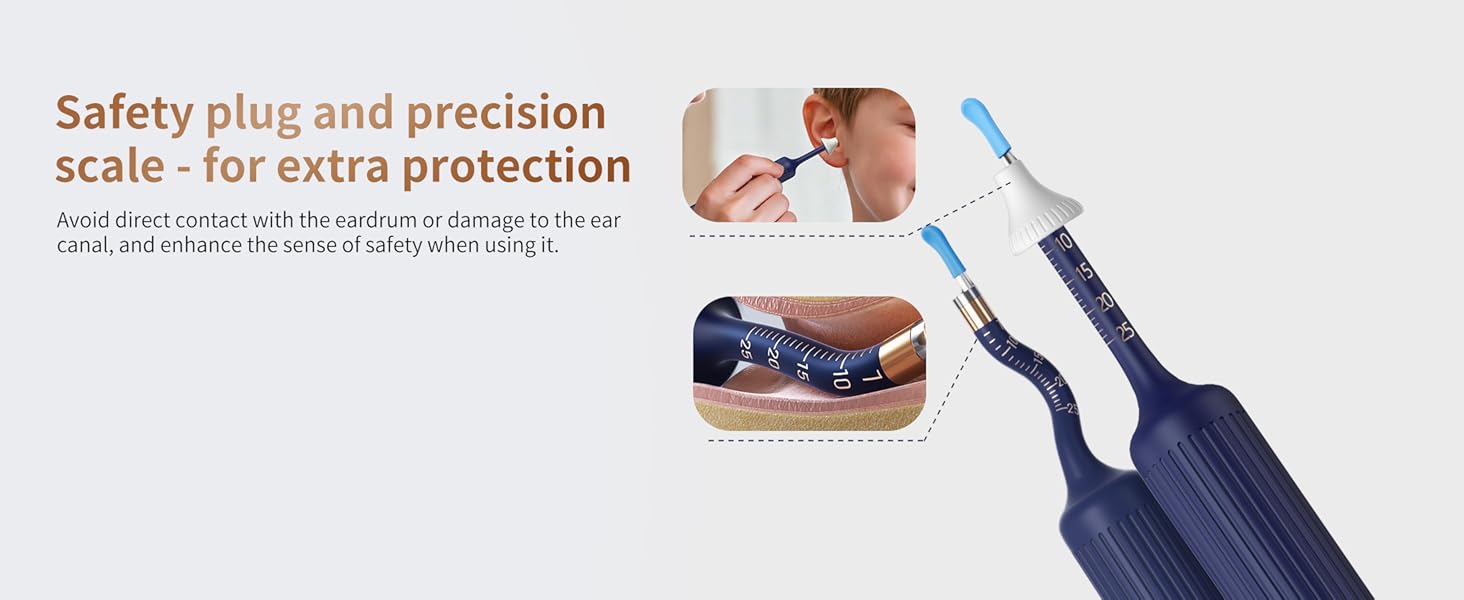 Safety plug and precision scale - for extra protection

Avoid direct contact with the eardrum or damage to the ear canal, and enhance the sense of safety when using it.

25
20
15
10
7

10
15
20
25

10
15
20
25